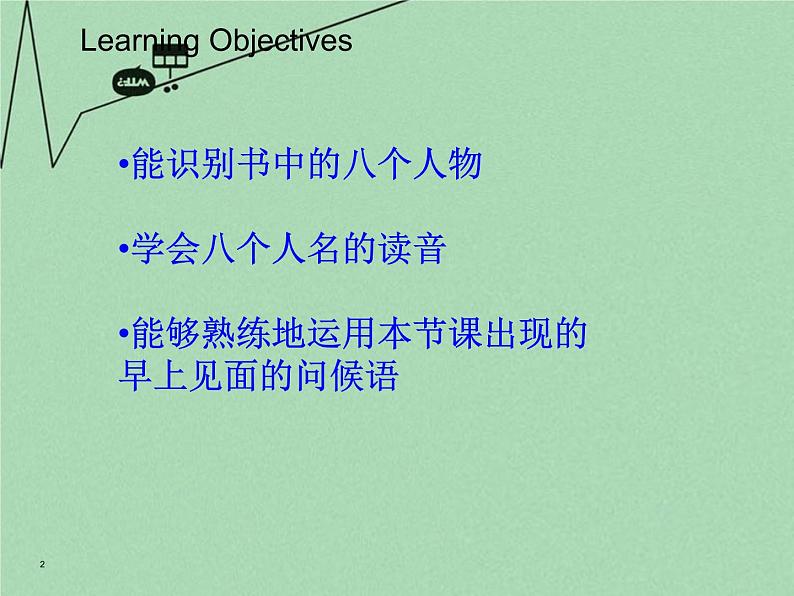 Learning Objectives

•能识别书中的八个人物

•学会八个人名的读音

•能够熟练地运用本节课出现的早上见面的问候语

2